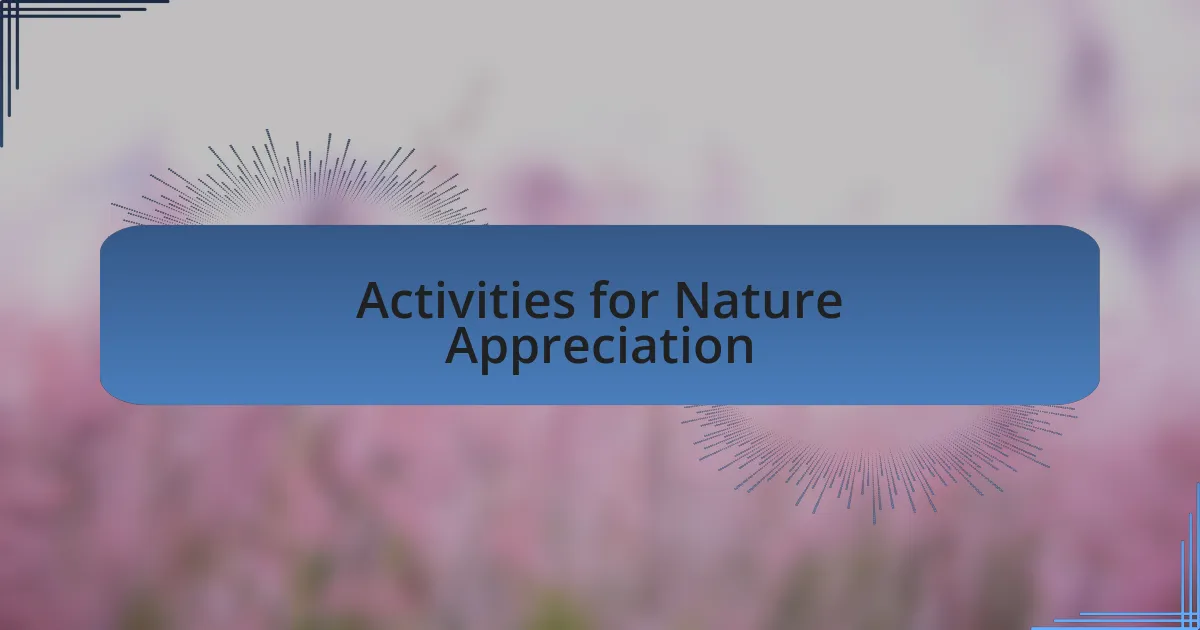 Activities for Nature Appreciation